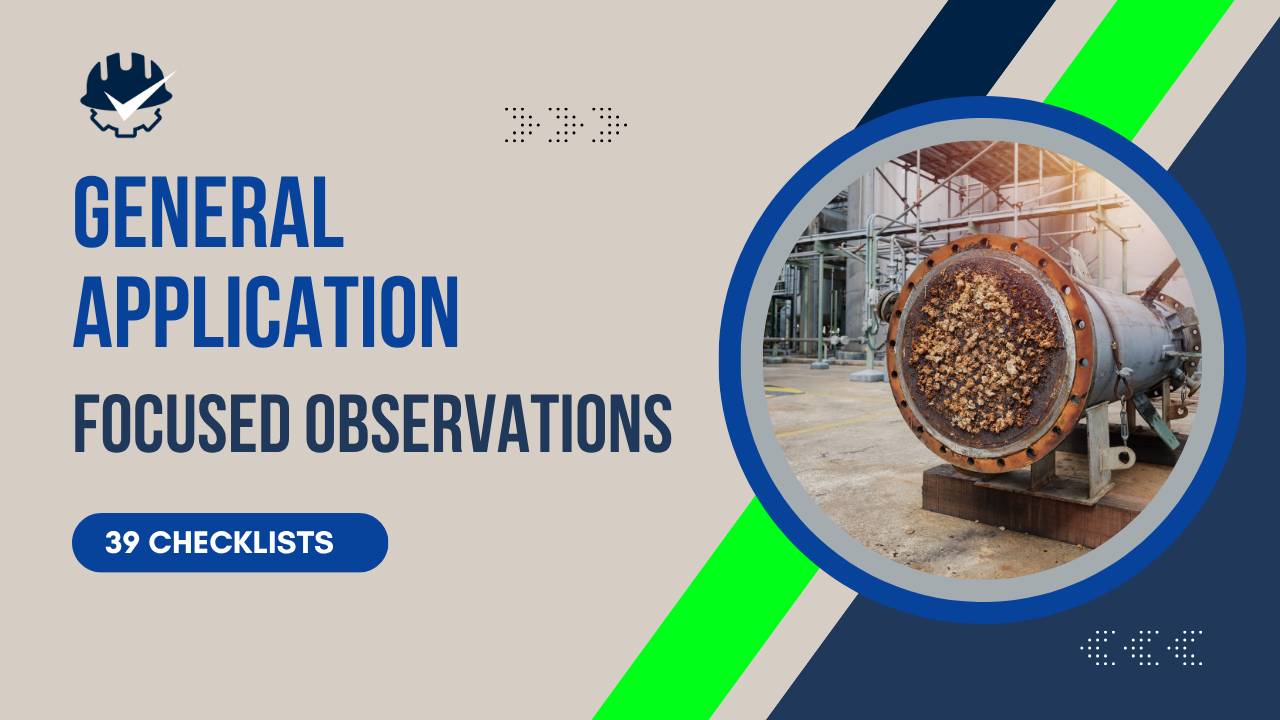 GENERAL APPLICATION

FOCUSED OBSERVATIONS

39 CHECKLISTS